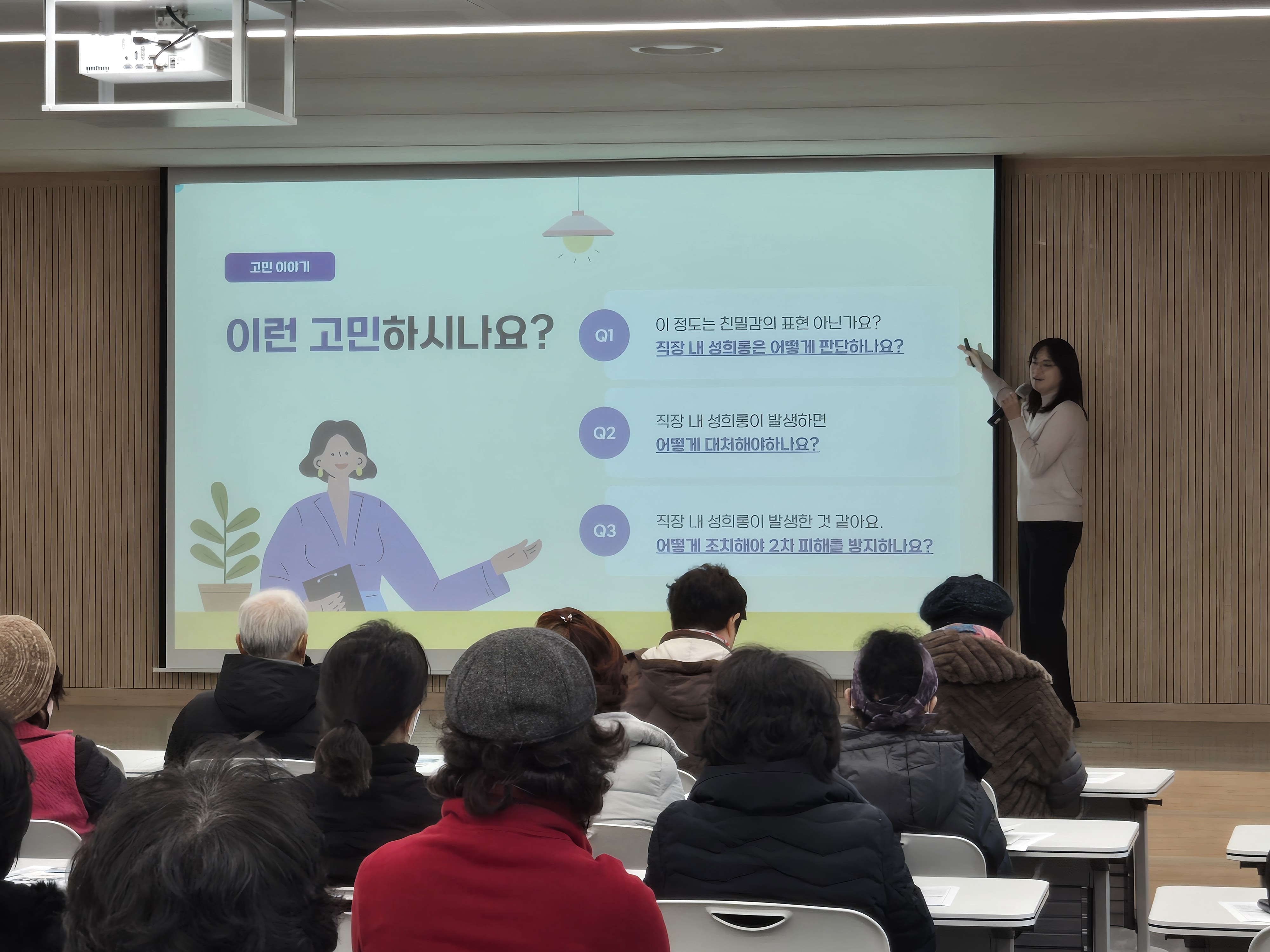 고민 이야기

이런 고민하시나요?

Q1
이 정도는 친밀감의 표현 아닌가요?
직장 내 성희롱은 어떻게 판단하나요?

Q2
직장 내 성희롱이 발생하면
어떻게 대처해야하나요?

Q3
직장 내 성희롱이 발생한 것 같아요.
어떻게 조치해야 2차 피해를 방지하나요?